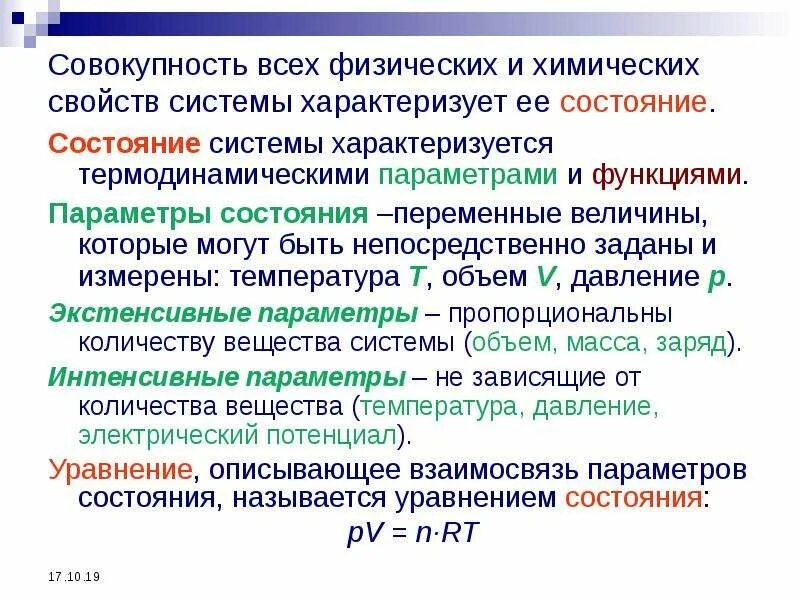 Совокупность всех физических и химических свойств системы характеризует ее состояние.

Состояние системы характеризуется термодинамическими параметрами и функциями.

Параметры состояния –переменные величины, которые могут быть непосредственно заданы и измерены: температура $T$, объем $V$, давление $p$.

Экстенсивные параметры – пропорциональны количеству вещества системы (объем, масса, заряд).

Интенсивные параметры – не зависящие от количества вещества (температура, давление, электрический потенциал).

Уравнение, описывающее взаимосвязь параметров состояния, называется уравнением состояния:

$pV = n \cdot RT$

17.10.19